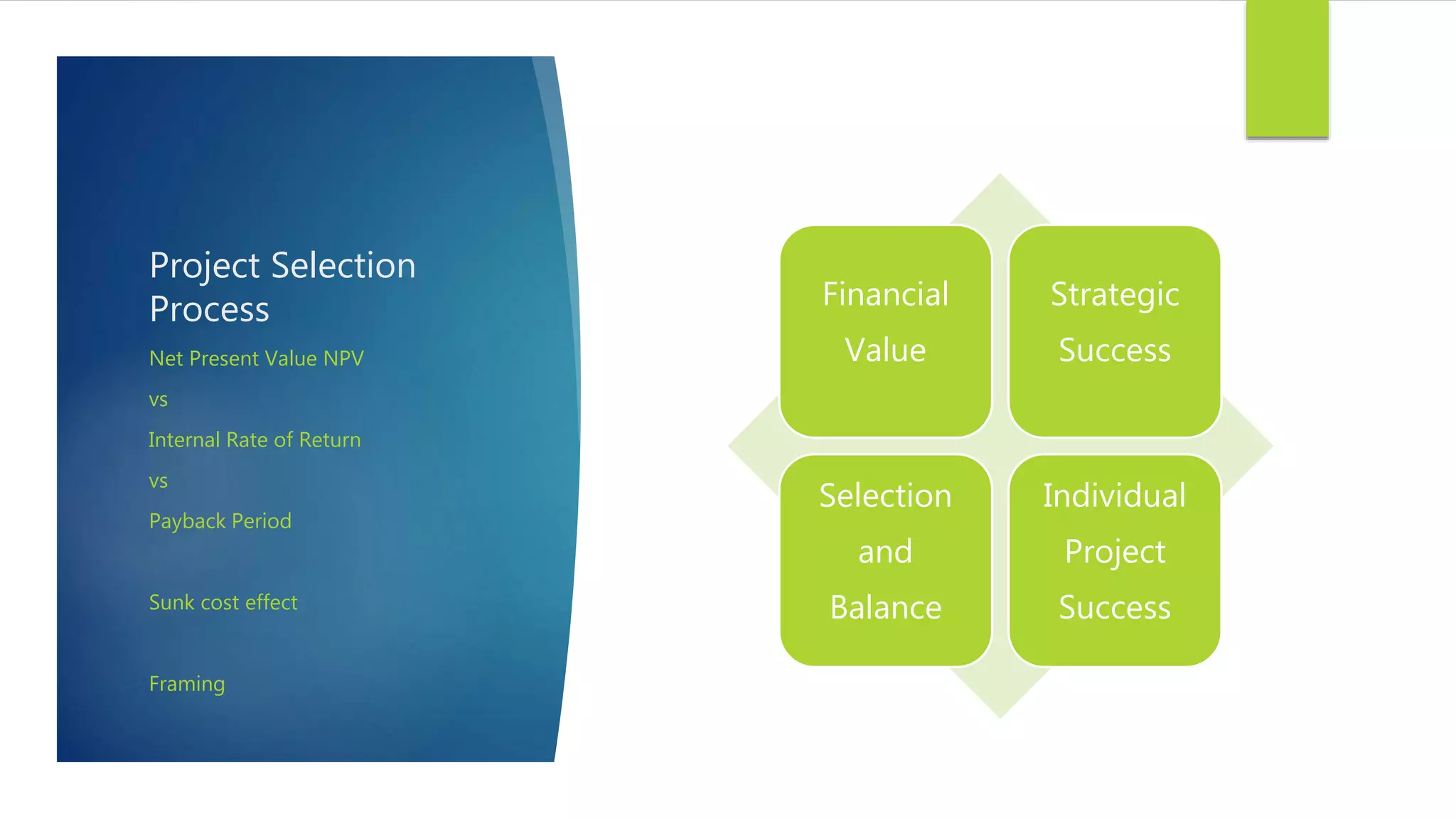 Project Selection Process

Net Present Value NPV

vs

Internal Rate of Return

vs

Payback Period

Sunk cost effect

Framing

Financial Value

Strategic Success

Selection and Balance

Individual Project Success